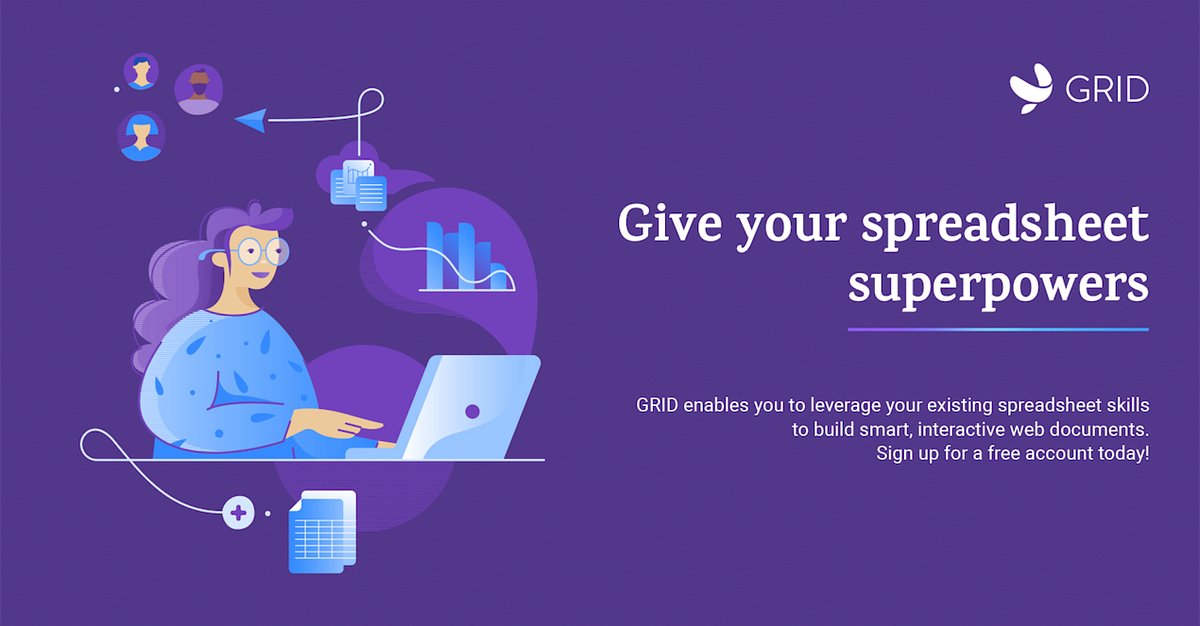 GRID

Give your spreadsheet superpowers

GRID enables you to leverage your existing spreadsheet skills to build smart, interactive web documents. Sign up for a free account today!